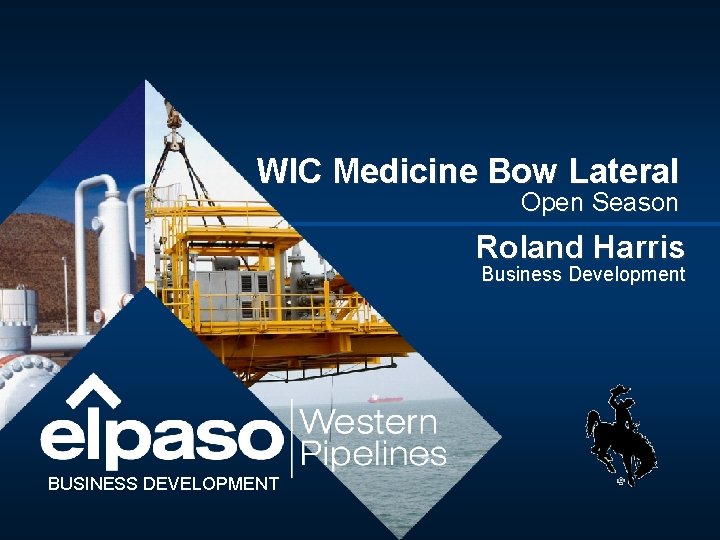 WIC Medicine Bow Lateral
Open Season

Roland Harris
Business Development

elpaso
BUSINESS DEVELOPMENT

Western
Pipelines

®